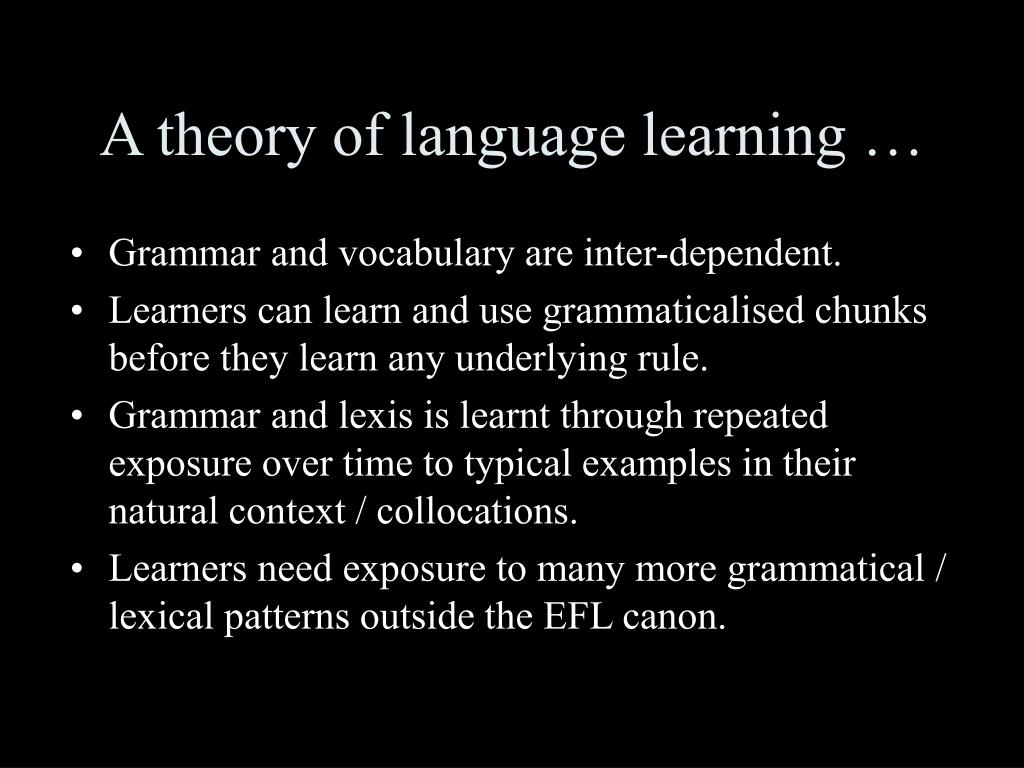 A theory of language learning …

• Grammar and vocabulary are inter-dependent.
• Learners can learn and use grammaticalised chunks before they learn any underlying rule.
• Grammar and lexis is learnt through repeated exposure over time to typical examples in their natural context / collocations.
• Learners need exposure to many more grammatical / lexical patterns outside the EFL canon.